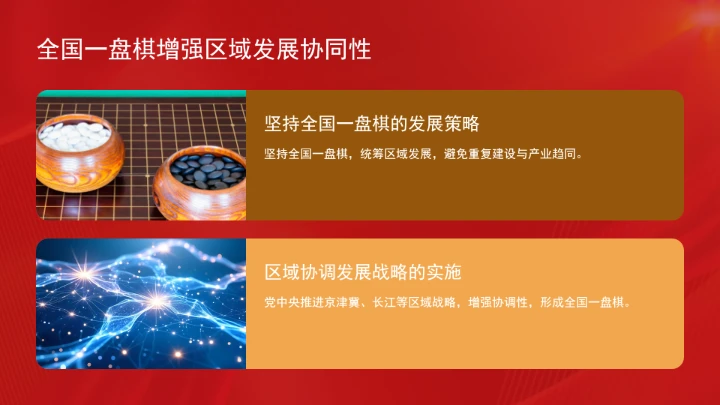 全国一盘棋增强区域发展协同性

坚持全国一盘棋的发展策略

坚持全国一盘棋，统筹区域发展，避免重复建设与产业趋同。

区域协调发展战略的实施

党中央推进京津冀、长江等区域战略，增强协调性，形成全国一盘棋。